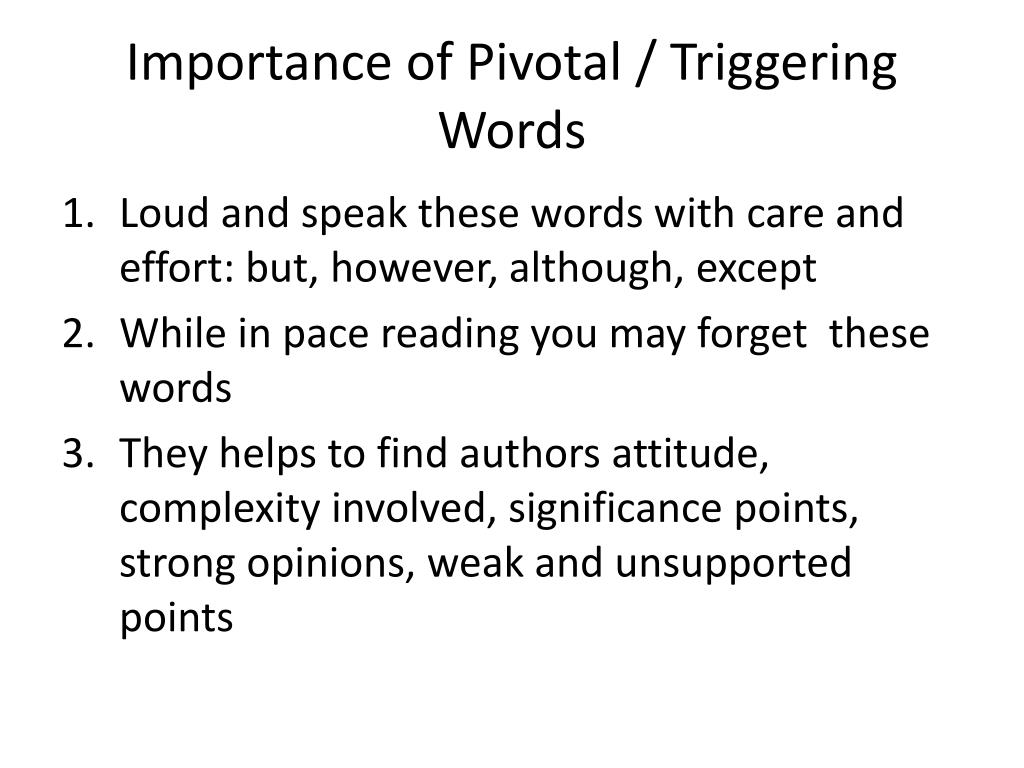 Importance of Pivotal / Triggering Words

1. Loud and speak these words with care and effort: but, however, although, except
2. While in pace reading you may forget these words
3. They helps to find authors attitude, complexity involved, significance points, strong opinions, weak and unsupported points